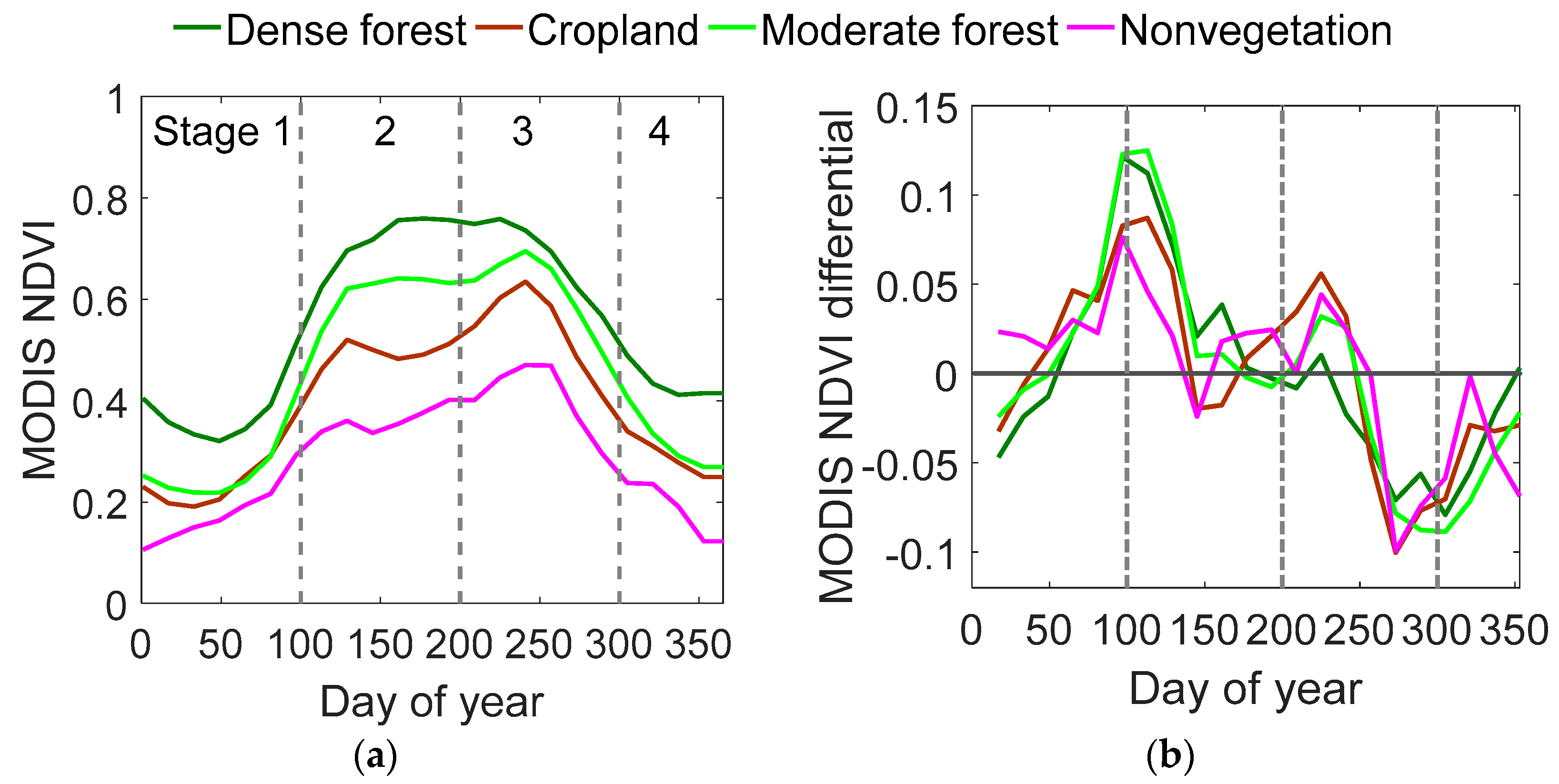 Dense forest Cropland Moderate forest Nonvegetation

MODIS NDVI

1
0.8
0.6
0.4
0.2
0

Stage 1 2 3 4

0 50 100 150 200 250 300 350
Day of year
(a)

MODIS NDVI differential

0.15
0.1
0.05
0
-0.05
-0.1

0 50 100 150 200 250 300 350
Day of year
(b)